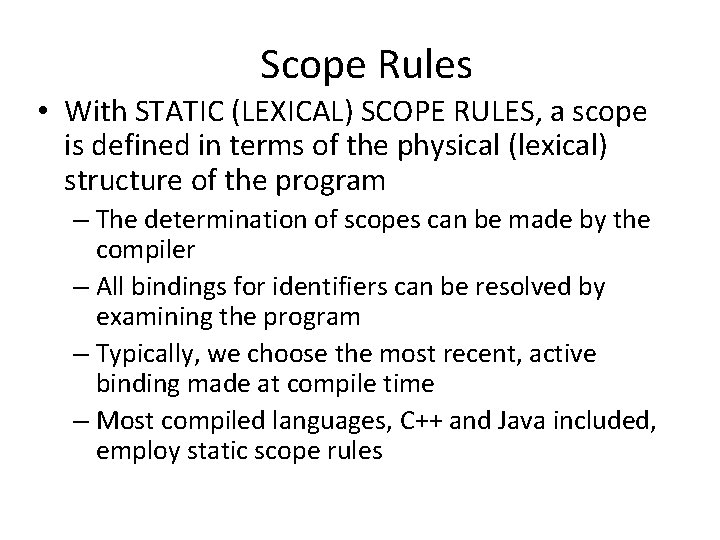 Scope Rules

• With STATIC (LEXICAL) SCOPE RULES, a scope is defined in terms of the physical (lexical) structure of the program

– The determination of scopes can be made by the compiler

– All bindings for identifiers can be resolved by examining the program

– Typically, we choose the most recent, active binding made at compile time

– Most compiled languages, C++ and Java included, employ static scope rules